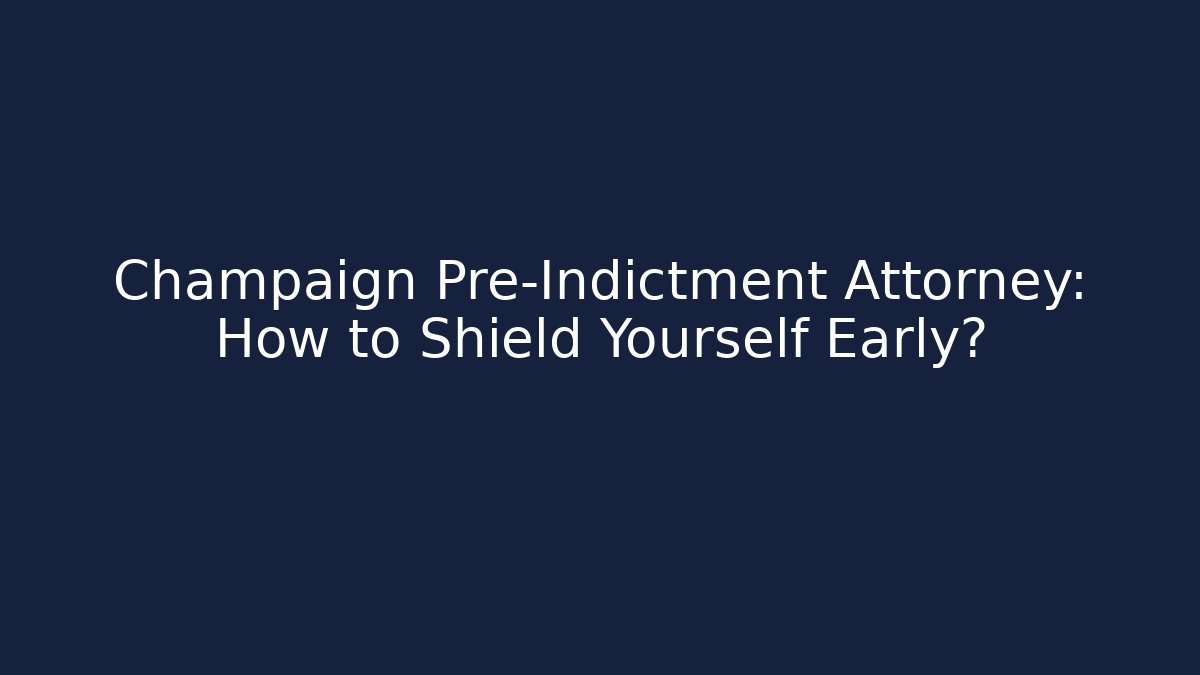 Champaign Pre-Indictment Attorney: How to Shield Yourself Early?